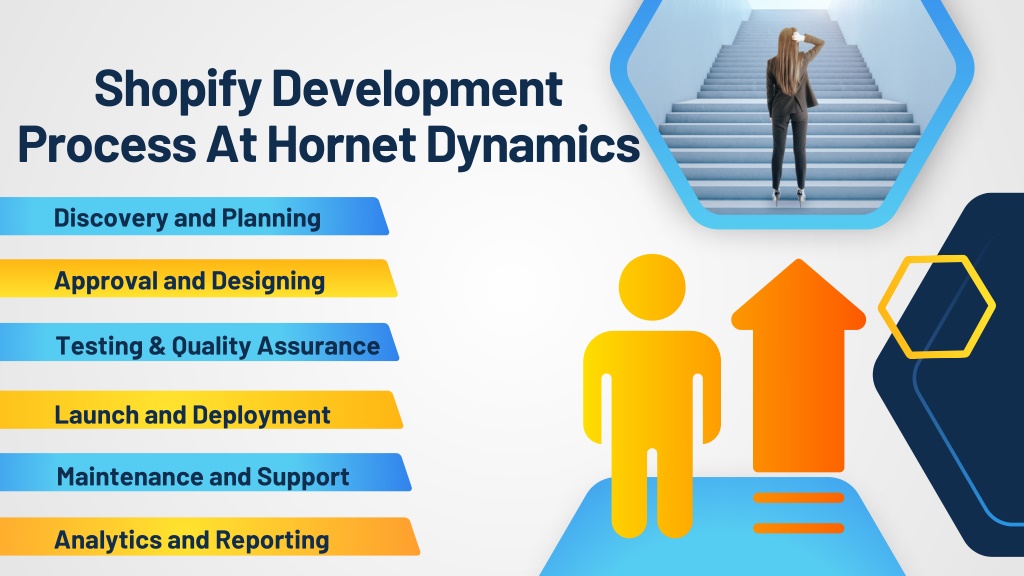 Shopify Development Process At Hornet Dynamics

Discovery and Planning

Approval and Designing

Testing & Quality Assurance

Launch and Deployment

Maintenance and Support

Analytics and Reporting